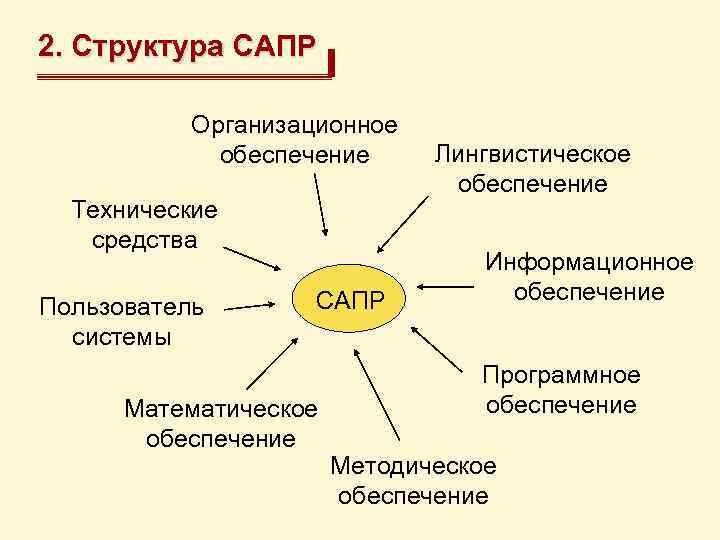 2. Структура САПР

Организационное обеспечение

Лингвистическое обеспечение

Технические средства

Информационное обеспечение

САПР

Пользователь системы

Программное обеспечение

Математическое обеспечение

Методическое обеспечение